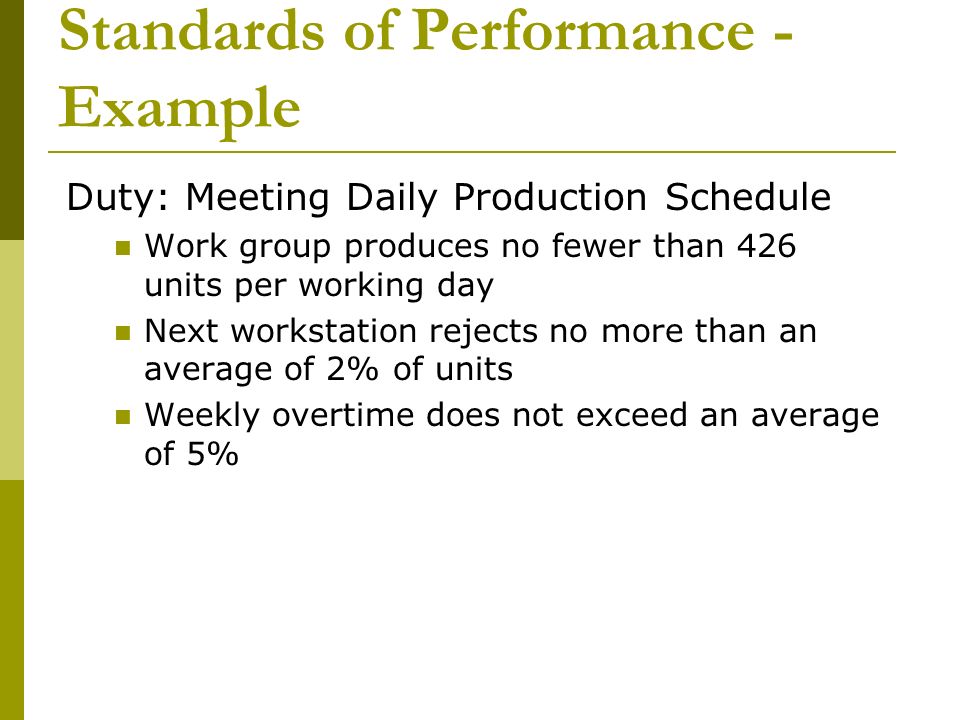 Standards of Performance - Example

Duty: Meeting Daily Production Schedule

- Work group produces no fewer than 426 units per working day
- Next workstation rejects no more than an average of 2% of units
- Weekly overtime does not exceed an average of 5%